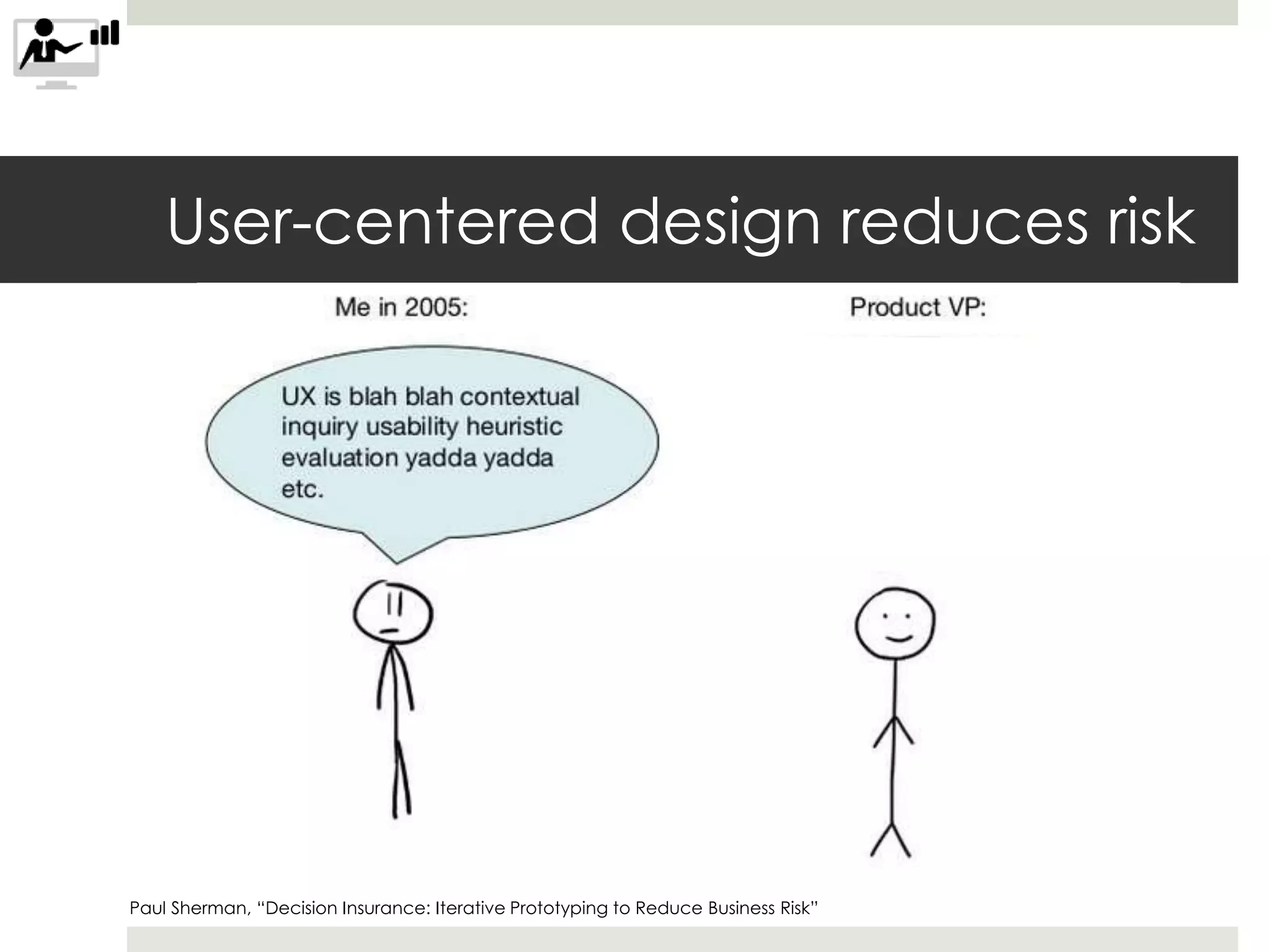 User-centered design reduces risk

Me in 2005:

Product VP:

UX is blah blah contextual inquiry usability heuristic evaluation yadda yadda etc.

Paul Sherman, “Decision Insurance: Iterative Prototyping to Reduce Business Risk”